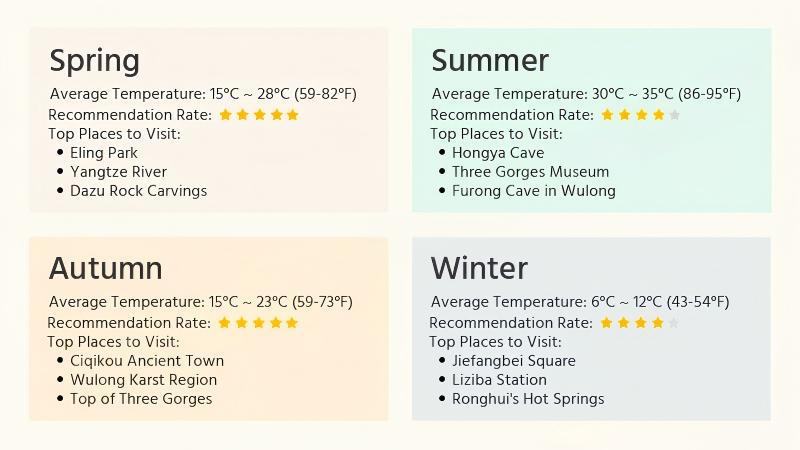 Spring

Average Temperature: 15°C ~ 28°C (59-82°F)
Recommendation Rate: ★★★★★
Top Places to Visit:
• Eling Park
• Yangtze River
• Dazu Rock Carvings

Summer

Average Temperature: 30°C ~ 35°C (86-95°F)
Recommendation Rate: ★★★★☆
Top Places to Visit:
• Hongya Cave
• Three Gorges Museum
• Furong Cave in Wulong

Autumn

Average Temperature: 15°C ~ 23°C (59-73°F)
Recommendation Rate: ★★★★★
Top Places to Visit:
• Ciqikou Ancient Town
• Wulong Karst Region
• Top of Three Gorges

Winter

Average Temperature: 6°C ~ 12°C (43-54°F)
Recommendation Rate: ★★★★☆
Top Places to Visit:
• Jiefangbei Square
• Liziba Station
• Ronghui's Hot Springs